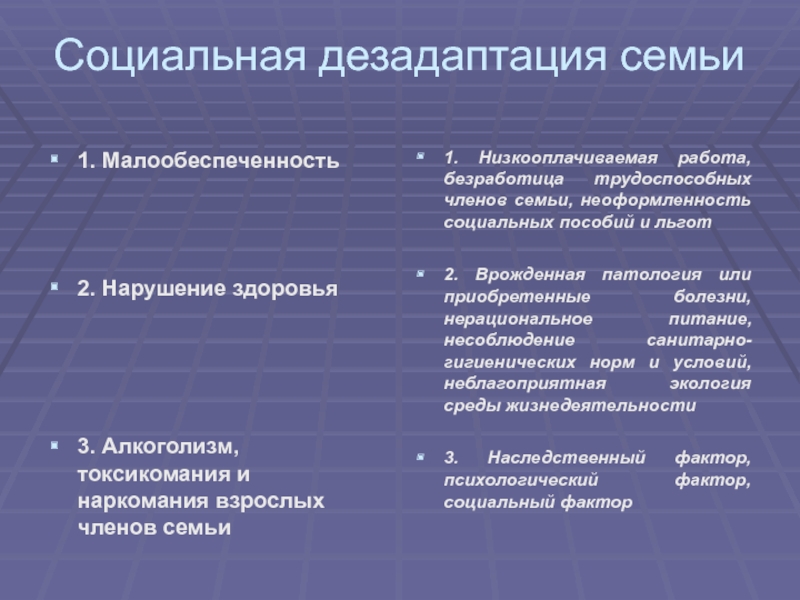 Социальная дезадаптация семьи

1. Малообеспеченность

2. Нарушение здоровья

3. Алкоголизм, токсикомания и наркомания взрослых членов семьи

1. Низкооплачиваемая работа, безработица трудоспособных членов семьи, неоформленность социальных пособий и льгот

2. Врожденная патология или приобретенные болезни, нерациональное питание, несоблюдение санитарно-гигиенических норм и условий, неблагоприятная экология среды жизнедеятельности

3. Наследственный фактор, психологический фактор, социальный фактор